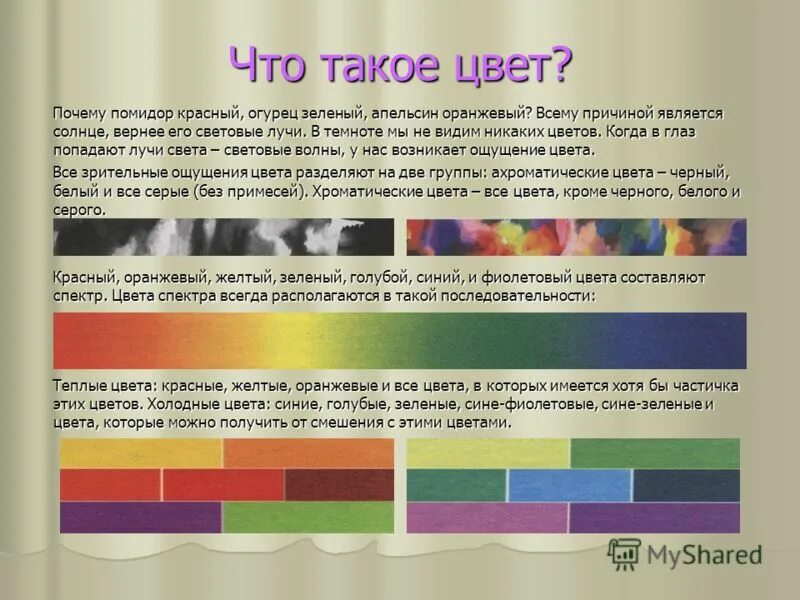 Что такое цвет?

Почему помидор красный, огурец зеленый, апельсин оранжевый? Всему причиной является солнце, вернее его световые лучи. В темноте мы не видим никаких цветов. Когда в глаз попадают лучи света – световые волны, у нас возникает ощущение цвета.

Все зрительные ощущения цвета разделяют на две группы: ахроматические цвета – черный, белый и все серые (без примесей). Хроматические цвета – все цвета, кроме черного, белого и серого.

Красный, оранжевый, желтый, зеленый, голубой, синий, и фиолетовый цвета составляют спектр. Цвета спектра всегда располагаются в такой последовательности:

Теплые цвета: красные, желтые, оранжевые и все цвета, в которых имеется хотя бы частичка этих цветов. Холодные цвета: синие, голубые, зеленые, сине-фиолетовые, сине-зеленые и цвета, которые можно получить от смешения с этими цветами.

MyShared